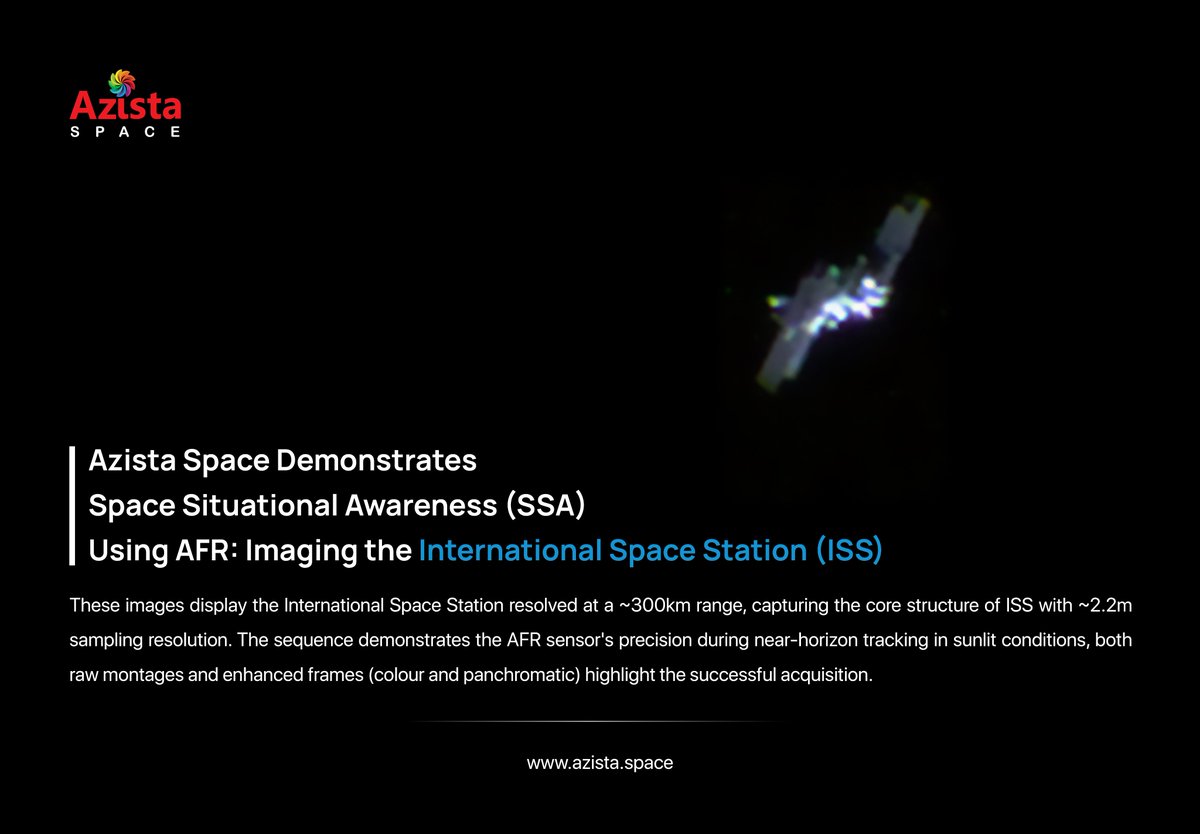 Azista
SPACE

Azista Space Demonstrates
Space Situational Awareness (SSA)
Using AFR: Imaging the International Space Station (ISS)

These images display the International Space Station resolved at a ~300km range, capturing the core structure of ISS with ~2.2m sampling resolution. The sequence demonstrates the AFR sensor's precision during near-horizon tracking in sunlit conditions, both raw montages and enhanced frames (colour and panchromatic) highlight the successful acquisition.

www.azista.space